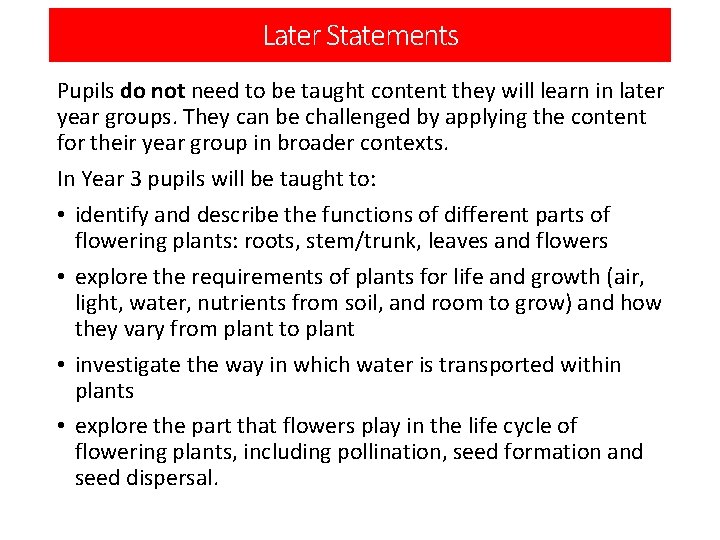 Later Statements

Pupils do not need to be taught content they will learn in later year groups. They can be challenged by applying the content for their year group in broader contexts.

In Year 3 pupils will be taught to:

• identify and describe the functions of different parts of flowering plants: roots, stem/trunk, leaves and flowers

• explore the requirements of plants for life and growth (air, light, water, nutrients from soil, and room to grow) and how they vary from plant to plant

• investigate the way in which water is transported within plants

• explore the part that flowers play in the life cycle of flowering plants, including pollination, seed formation and seed dispersal.